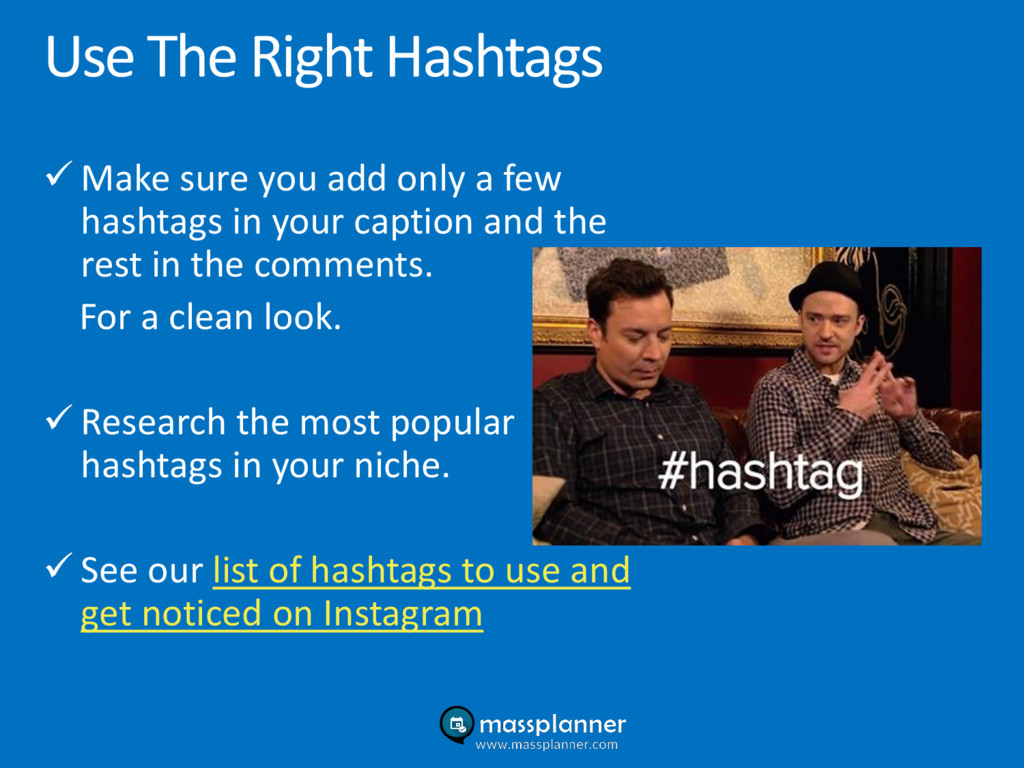 Use The Right Hashtags

✓ Make sure you add only a few hashtags in your caption and the rest in the comments.

For a clean look.

✓ Research the most popular hashtags in your niche.

✓ See our list of hashtags to use and get noticed on Instagram

#hashtag

massplanner
www.massplanner.com